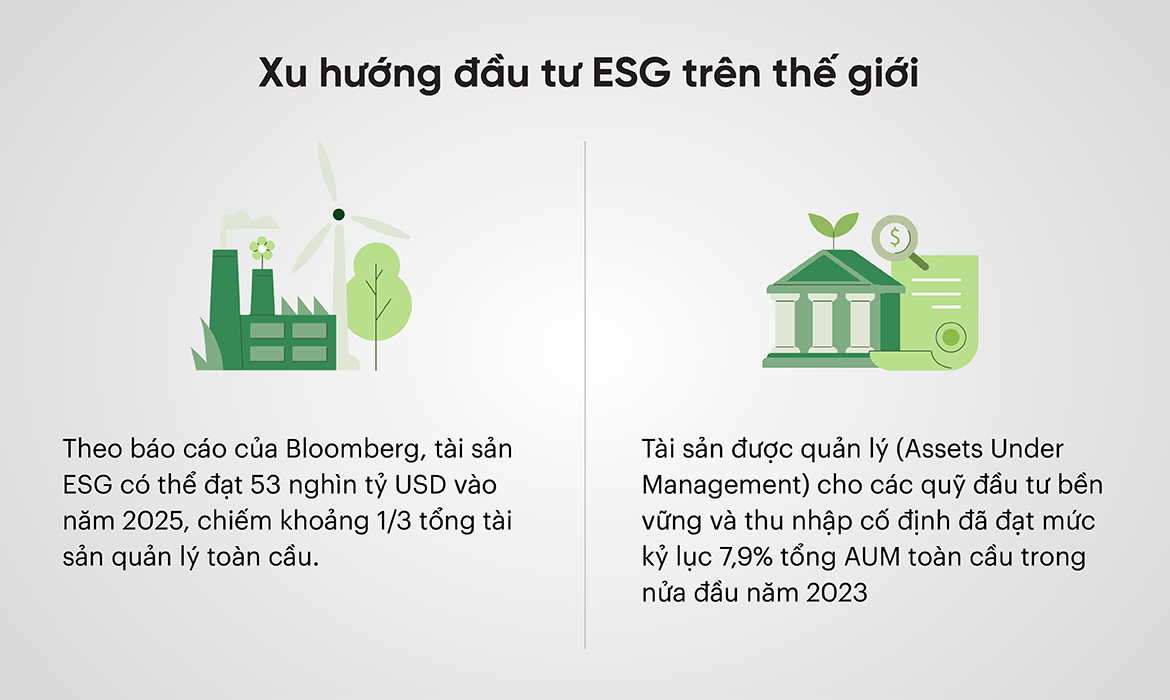 Xu hướng đầu tư ESG trên thế giới

Theo báo cáo của Bloomberg, tài sản ESG có thể đạt 53 nghìn tỷ USD vào năm 2025, chiếm khoảng 1/3 tổng tài sản quản lý toàn cầu.

Tài sản được quản lý (Assets Under Management) cho các quỹ đầu tư bền vững và thu nhập cố định đã đạt mức kỷ lục 7,9% tổng AUM toàn cầu trong nửa đầu năm 2023